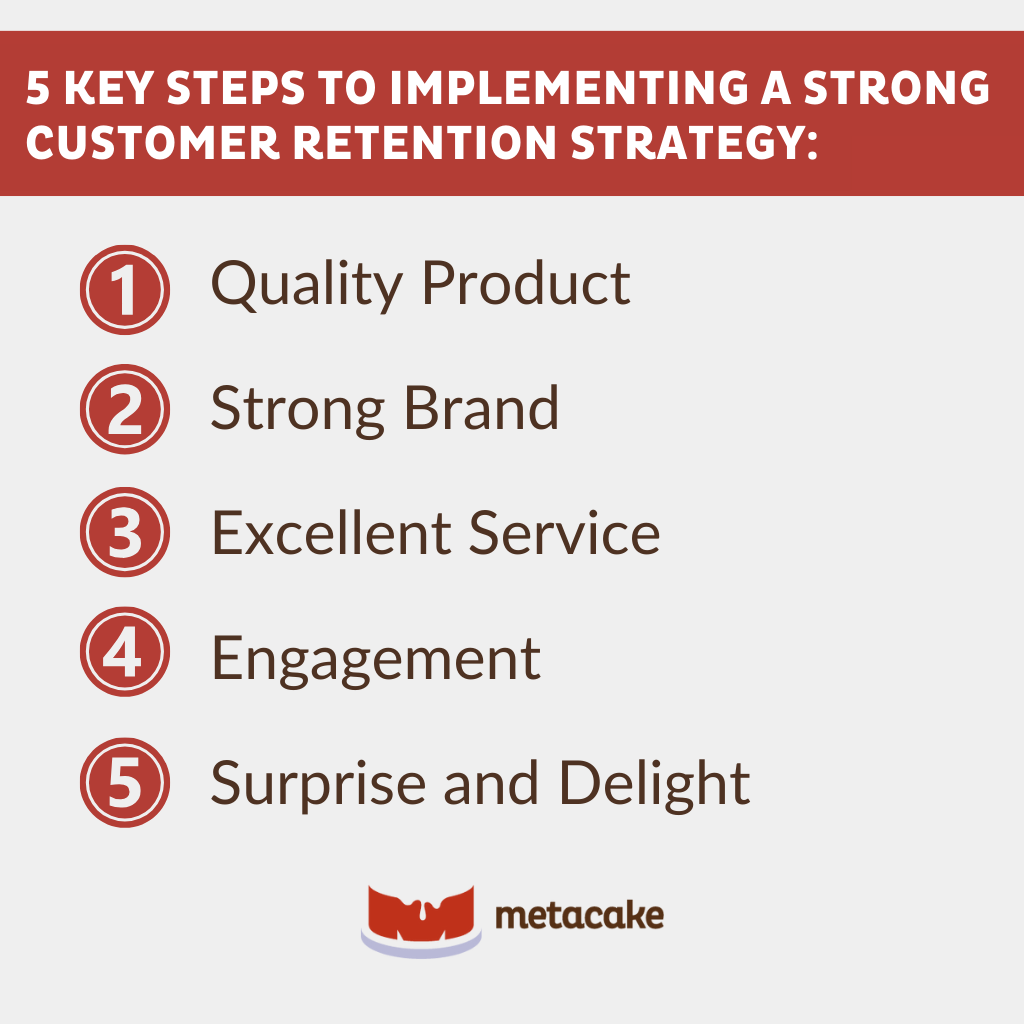 5 KEY STEPS TO IMPLEMENTING A STRONG CUSTOMER RETENTION STRATEGY:

1 Quality Product

2 Strong Brand

3 Excellent Service

4 Engagement

5 Surprise and Delight

metacake